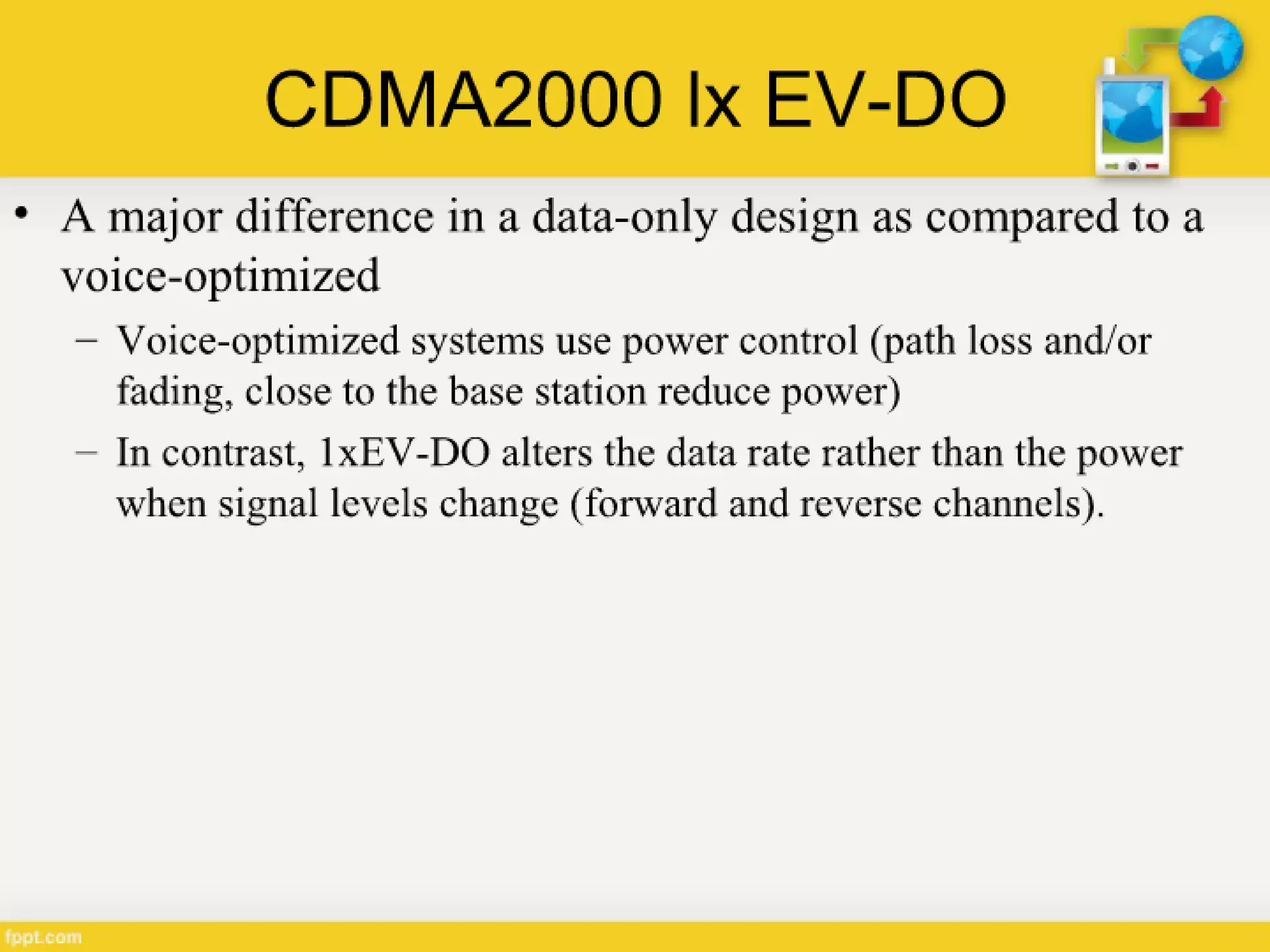 CDMA2000 lx EV-DO

• A major difference in a data-only design as compared to a voice-optimized

– Voice-optimized systems use power control (path loss and/or fading, close to the base station reduce power)

– In contrast, 1xEV-DO alters the data rate rather than the power when signal levels change (forward and reverse channels).

fppt.com